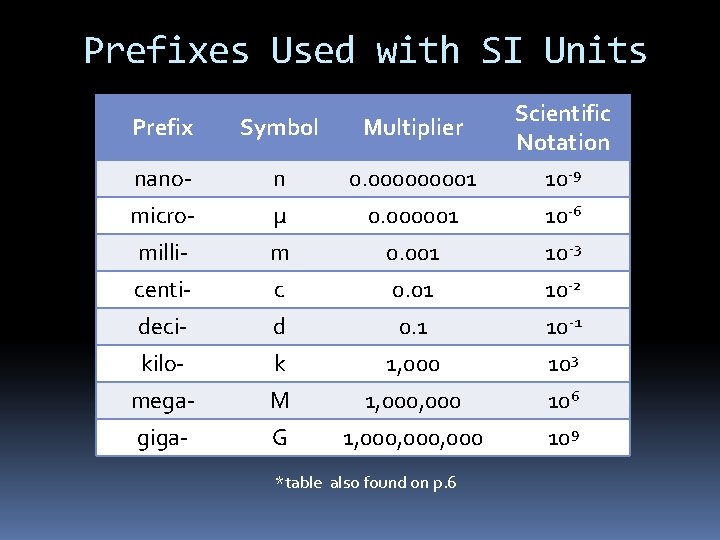 Prefixes Used with SI Units

| Prefix | Symbol | Multiplier | Scientific Notation |
|---|---|---|---|
| nano- | n | 0.000000001 | $10^{-9}$ |
| micro- | µ | 0.000001 | $10^{-6}$ |
| milli- | m | 0.001 | $10^{-3}$ |
| centi- | c | 0.01 | $10^{-2}$ |
| deci- | d | 0.1 | $10^{-1}$ |
| kilo- | k | 1,000 | $10^{3}$ |
| mega- | M | 1,000,000 | $10^{6}$ |
| giga- | G | 1,000,000,000 | $10^{9}$ |

*table also found on p.6